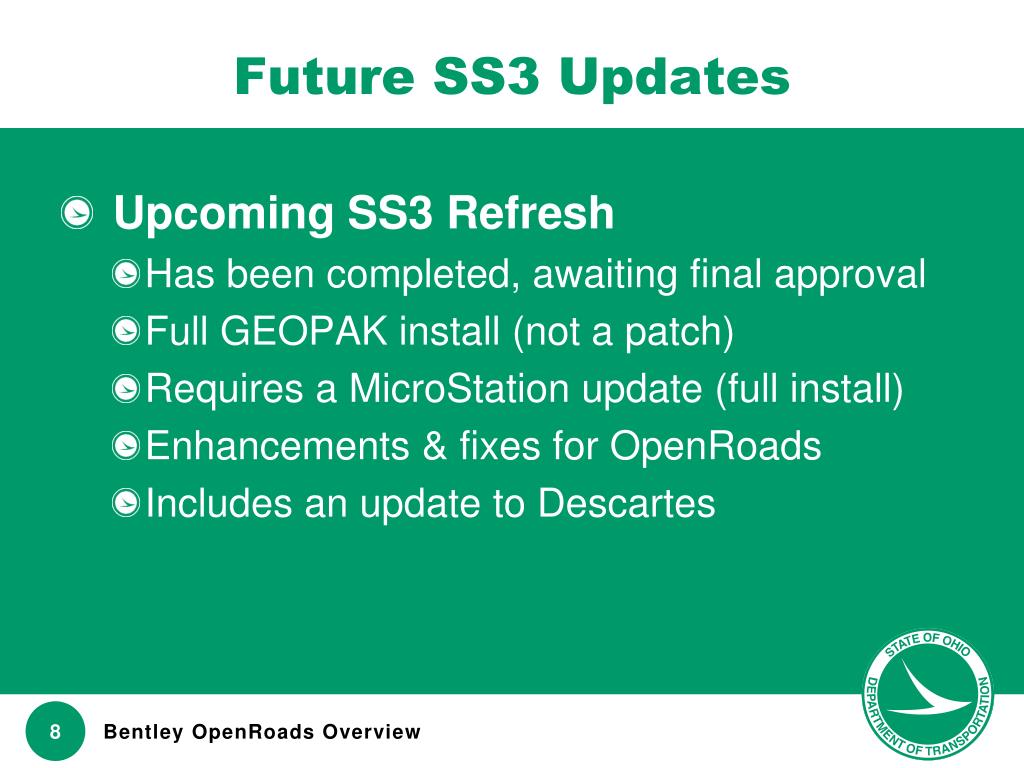 Future SS3 Updates

Upcoming SS3 Refresh

Has been completed, awaiting final approval

Full GEOPAK install (not a patch)

Requires a MicroStation update (full install)

Enhancements & fixes for OpenRoads

Includes an update to Descartes

STATE OF OHIO DEPARTMENT OF TRANSPORTATION

8

Bentley OpenRoads Overview